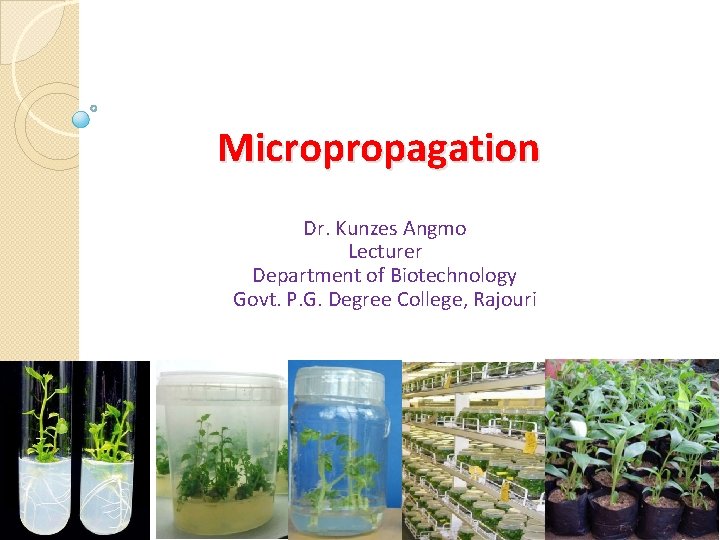 Micropropagation

Dr. Kunzes Angmo
Lecturer
Department of Biotechnology
Govt. P.G. Degree College, Rajouri